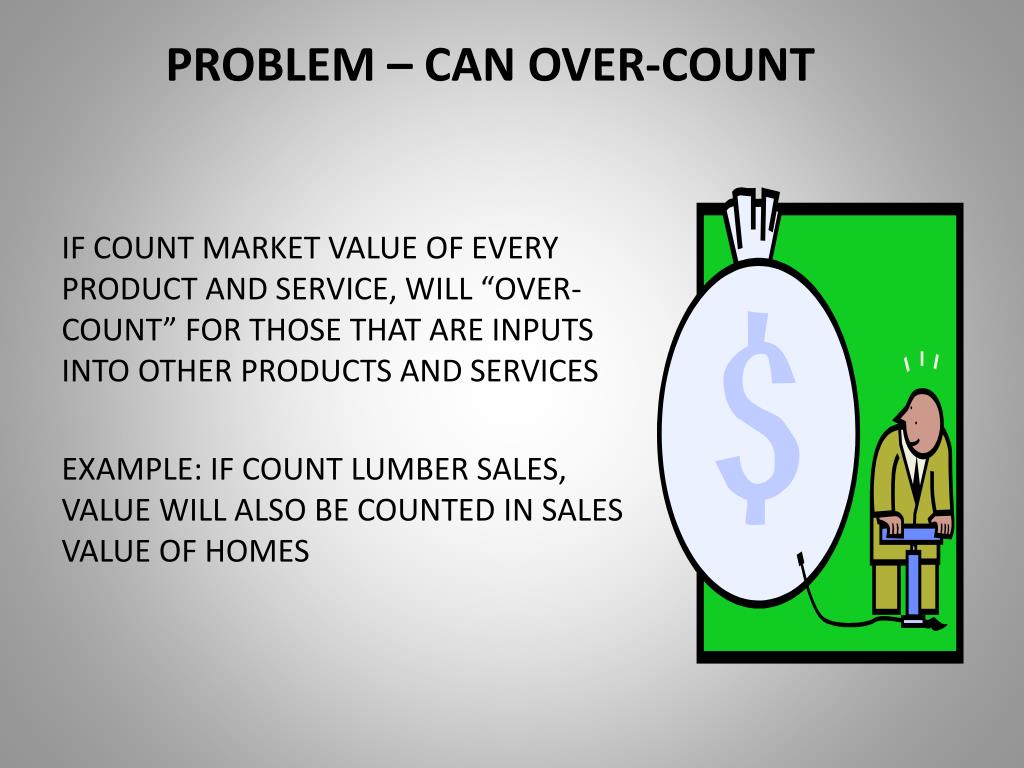 PROBLEM – CAN OVER-COUNT

IF COUNT MARKET VALUE OF EVERY PRODUCT AND SERVICE, WILL “OVER-COUNT” FOR THOSE THAT ARE INPUTS INTO OTHER PRODUCTS AND SERVICES

EXAMPLE: IF COUNT LUMBER SALES, VALUE WILL ALSO BE COUNTED IN SALES VALUE OF HOMES

$